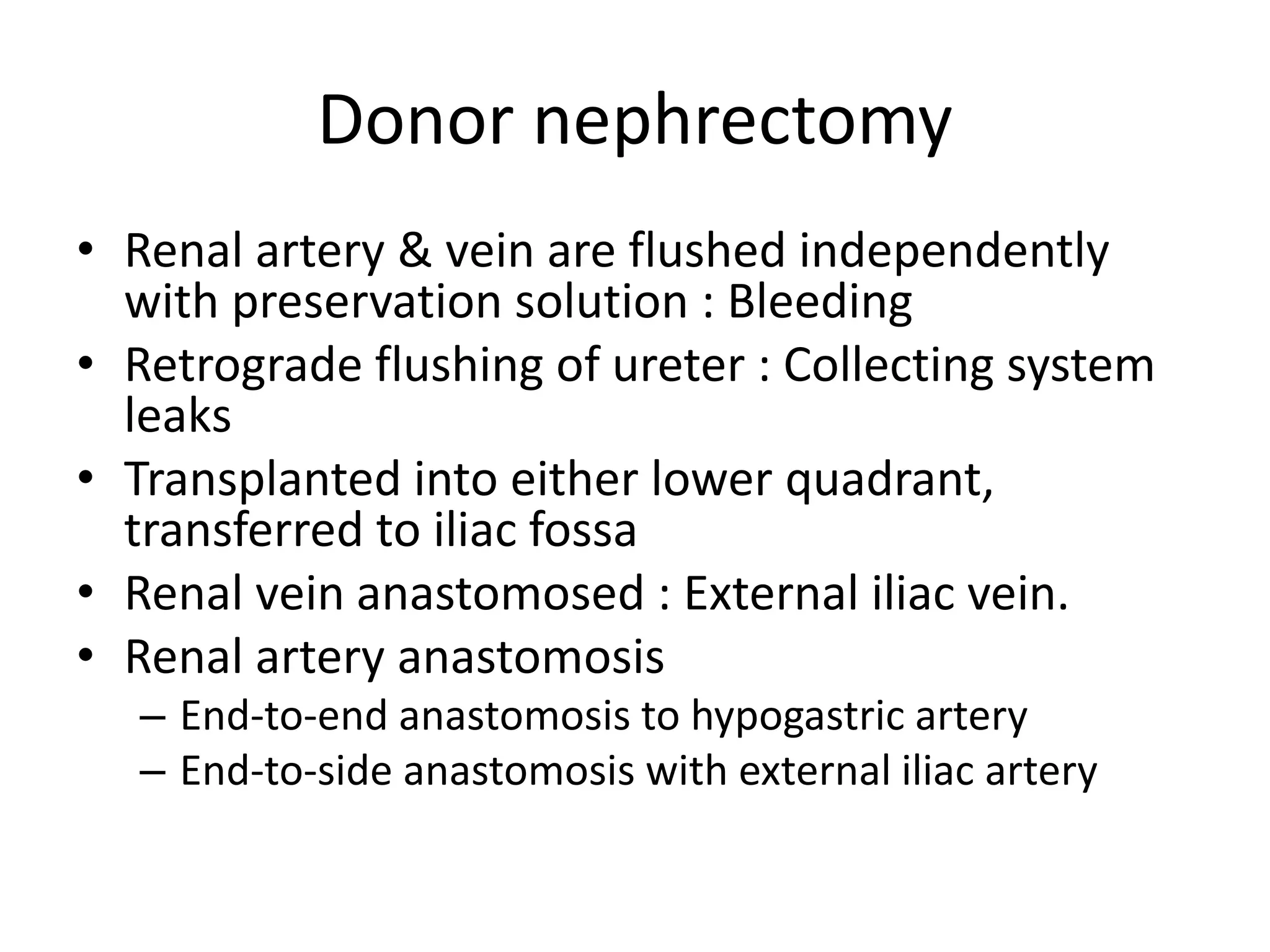 Donor nephrectomy

• Renal artery & vein are flushed independently with preservation solution : Bleeding
• Retrograde flushing of ureter : Collecting system leaks
• Transplanted into either lower quadrant, transferred to iliac fossa
• Renal vein anastomosed : External iliac vein.
• Renal artery anastomosis
  – End-to-end anastomosis to hypogastric artery
  – End-to-side anastomosis with external iliac artery